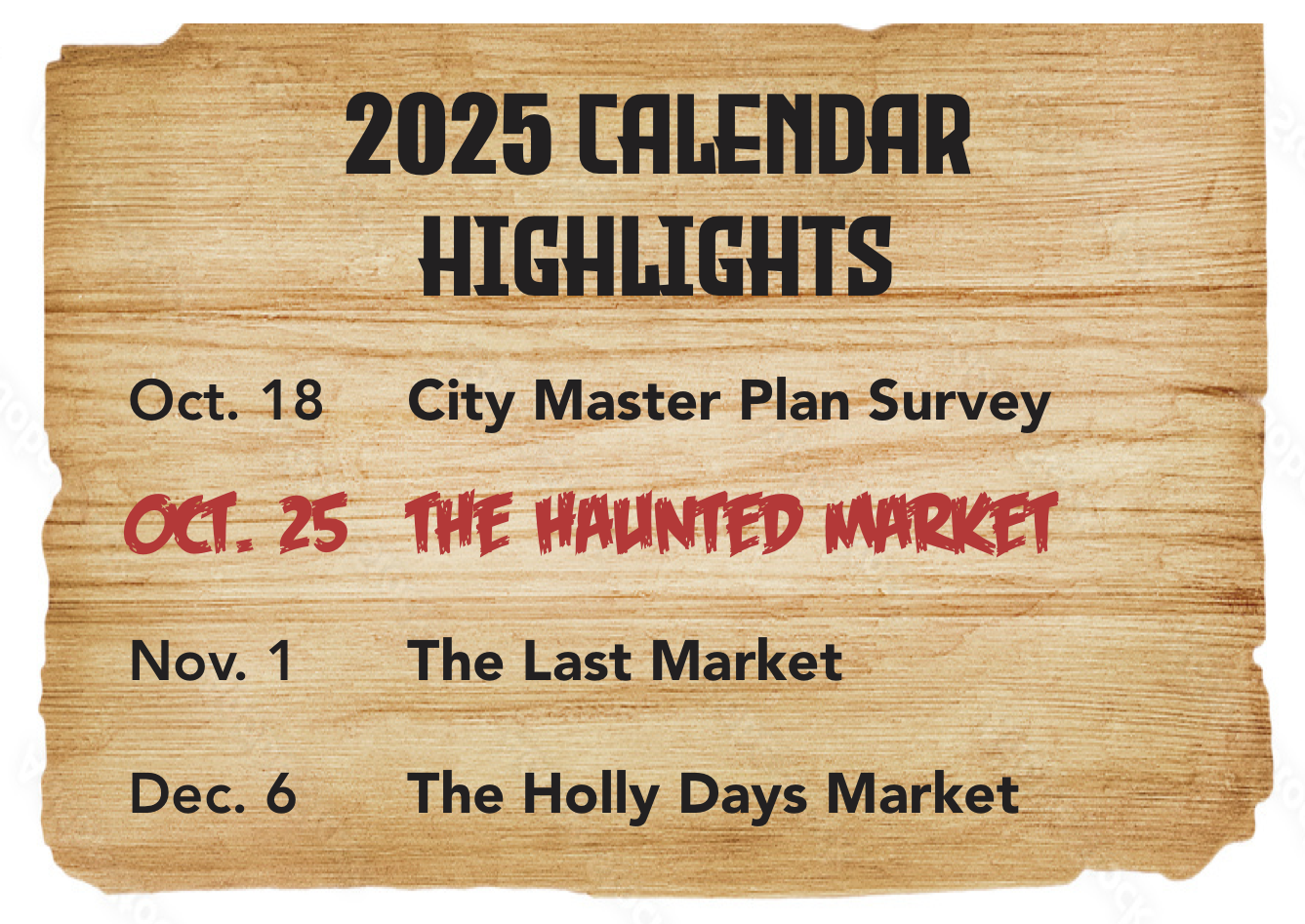 2025 CALENDAR HIGHLIGHTS

Oct. 18 City Master Plan Survey

OCT. 25 THE HAUNTED MARKET

Nov. 1 The Last Market

Dec. 6 The Holly Days Market